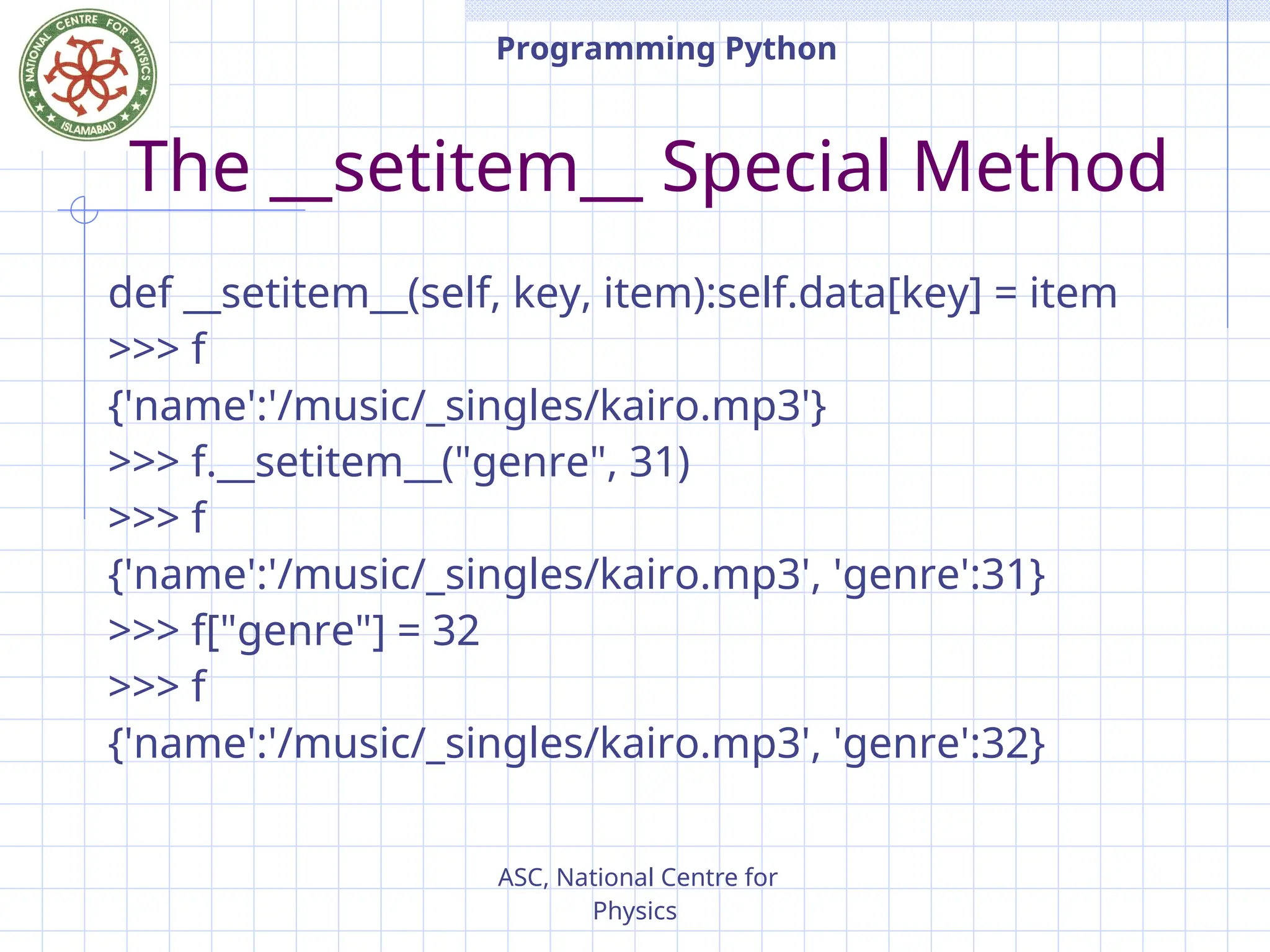 NATIONAL CENTRE FOR PHYSICS ISLAMABAD

Programming Python

The __setitem__ Special Method

def __setitem__(self, key, item):self.data[key] = item
>>> f
{'name':'/music/_singles/kairo.mp3'}
>>> f.__setitem__("genre", 31)
>>> f
{'name':'/music/_singles/kairo.mp3', 'genre':31}
>>> f["genre"] = 32
>>> f
{'name':'/music/_singles/kairo.mp3', 'genre':32}

ASC, National Centre for Physics